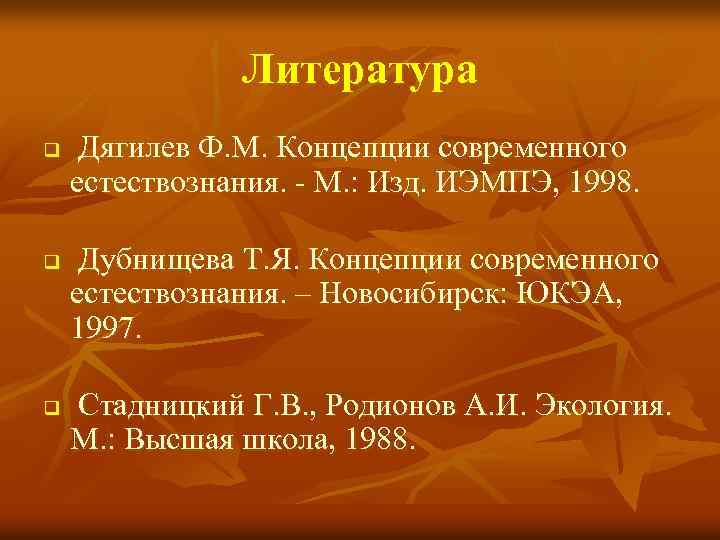 Литература

Дягилев Ф.М. Концепции современного естествознания. - М.: Изд. ИЭМПЭ, 1998.

Дубнищева Т.Я. Концепции современного естествознания. – Новосибирск: ЮКЭА, 1997.

Стадницкий Г.В., Родионов А.И. Экология. М.: Высшая школа, 1988.